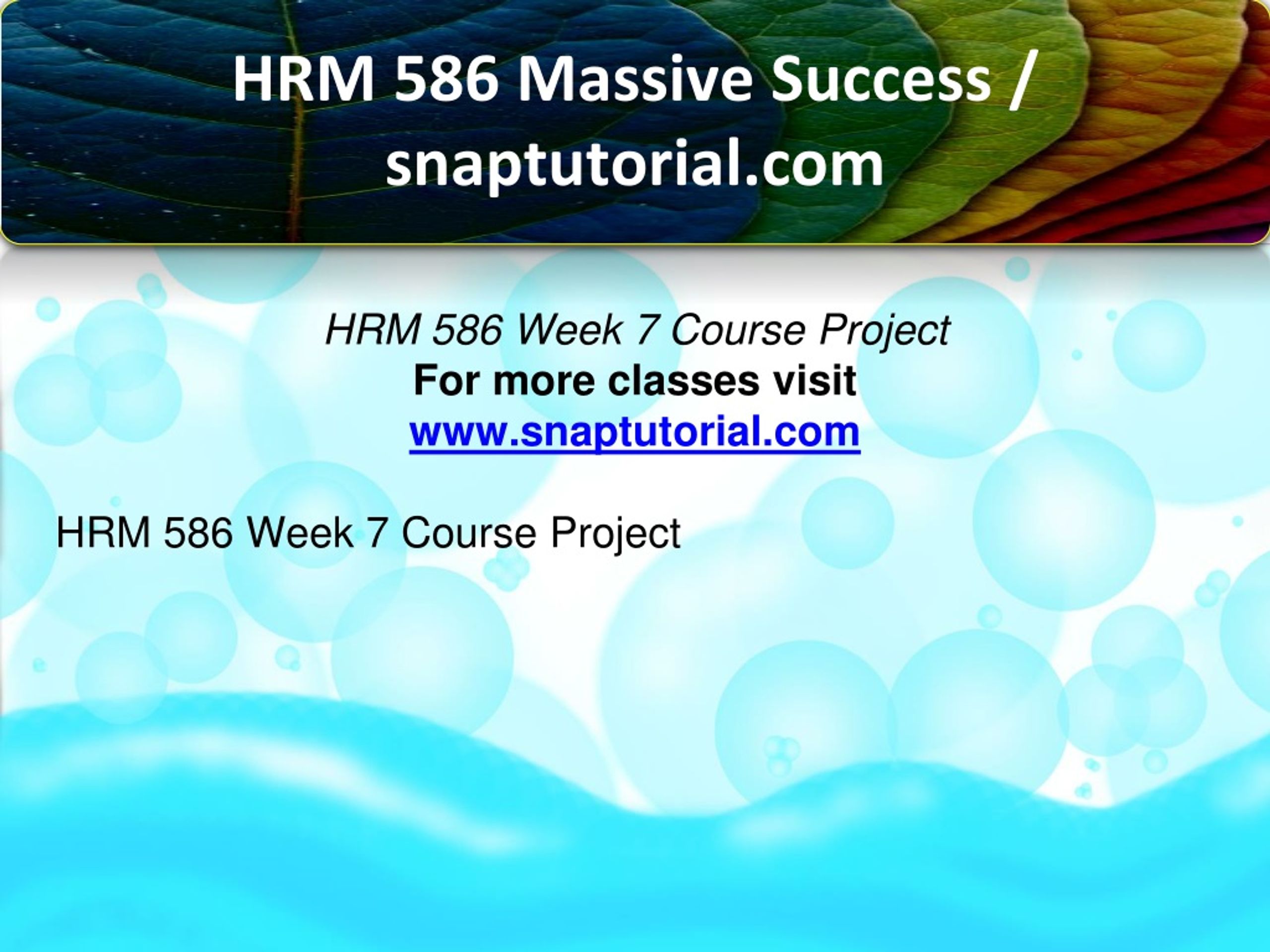 HRM 586 Massive Success / snaptutorial.com

HRM 586 Week 7 Course Project
For more classes visit
www.snaptutorial.com

HRM 586 Week 7 Course Project